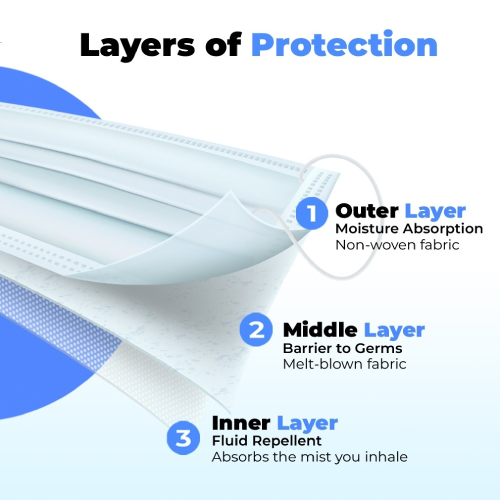 Layers of Protection

1 Outer Layer
Moisture Absorption
Non-woven fabric

2 Middle Layer
Barrier to Germs
Melt-blown fabric

3 Inner Layer
Fluid Repellent
Absorbs the mist you inhale